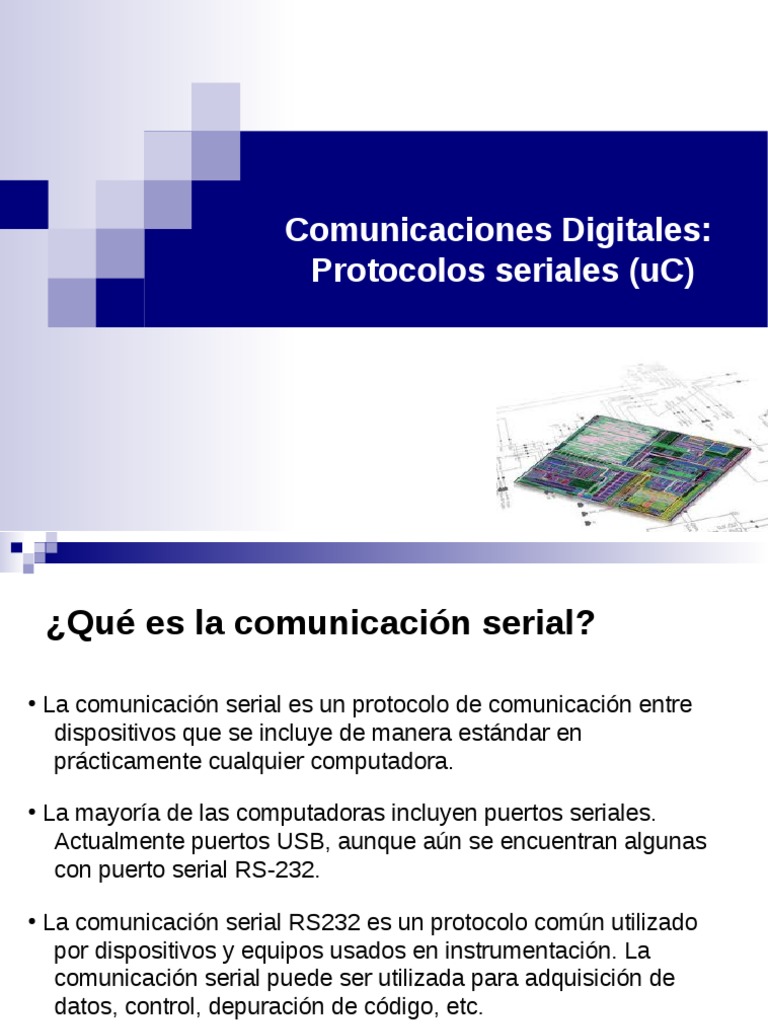 Comunicaciones Digitales:
Protocolos seriales (uC)

¿Qué es la comunicación serial?

• La comunicación serial es un protocolo de comunicación entre dispositivos que se incluye de manera estándar en prácticamente cualquier computadora.

• La mayoría de las computadoras incluyen puertos seriales. Actualmente puertos USB, aunque aún se encuentran algunas con puerto serial RS-232.

• La comunicación serial RS232 es un protocolo común utilizado por dispositivos y equipos usados en instrumentación. La comunicación serial puede ser utilizada para adquisición de datos, control, depuración de código, etc.